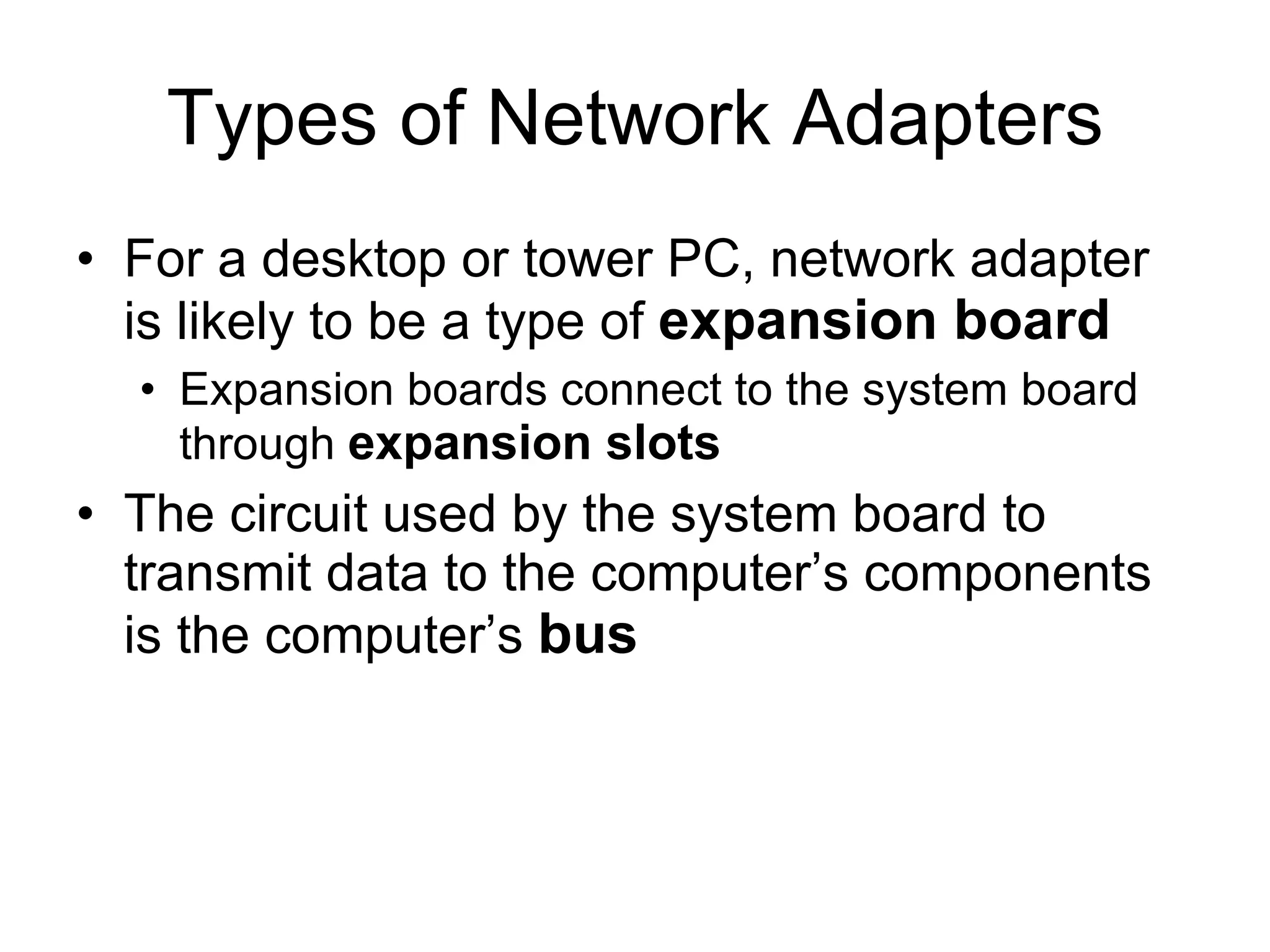 Types of Network Adapters

• For a desktop or tower PC, network adapter is likely to be a type of **expansion board**
  • Expansion boards connect to the system board through **expansion slots**
• The circuit used by the system board to transmit data to the computer’s components is the computer’s **bus**